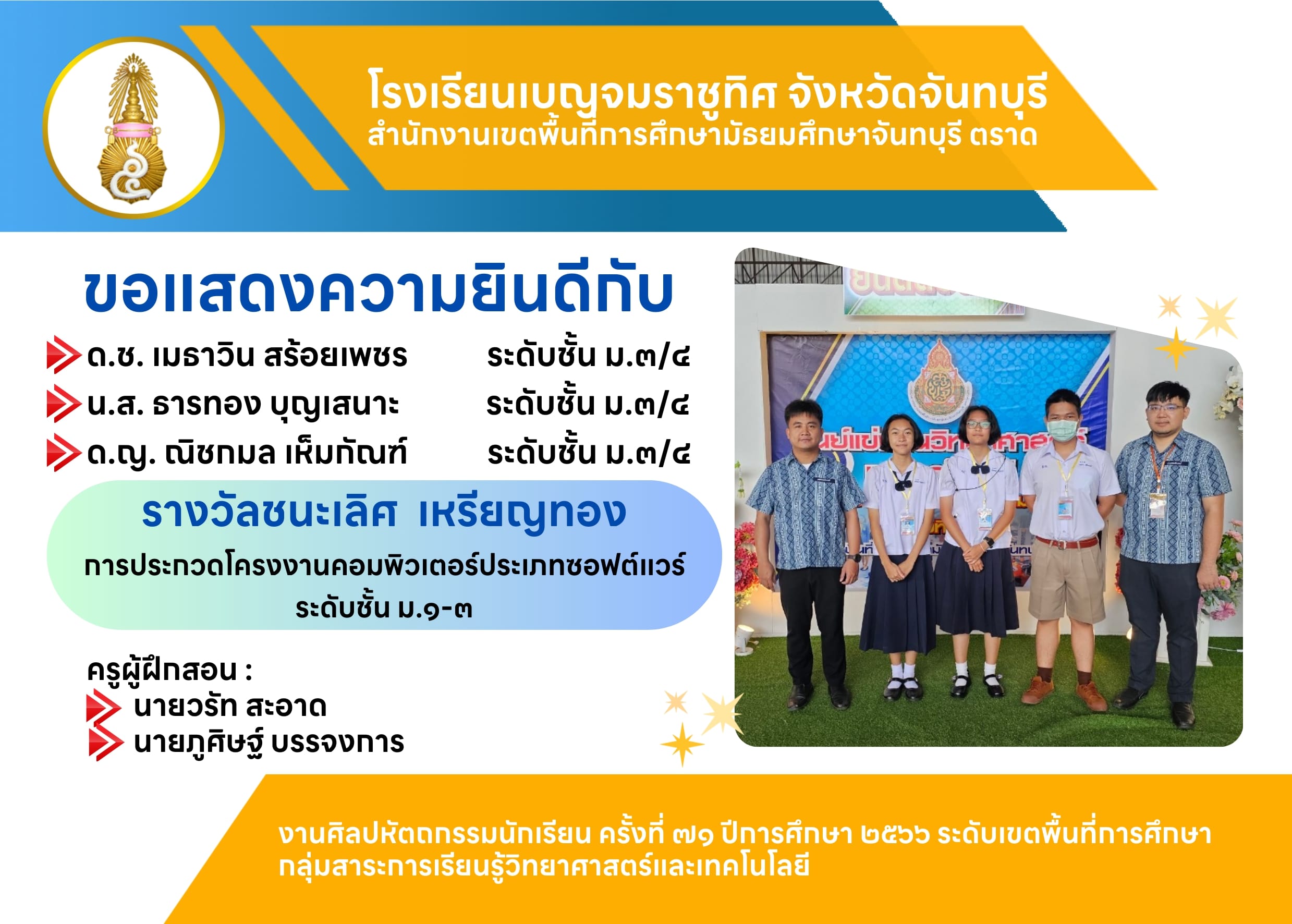 โรงเรียนเบญจมราชูทิศ จังหวัดจันทบุรี
สำนักงานเขตพื้นที่การศึกษามัธยมศึกษาจันทบุรี ตราด

ขอแสดงความยินดีกับ

ด.ช. เมธาวิน สร้อยเพชร ระดับชั้น ม.๓/๔
น.ส. ธารทอง บุญเสนาะ ระดับชั้น ม.๓/๔
ด.ญ. ณิชกมล เห็มทัณฑ์ ระดับชั้น ม.๓/๔

รางวัลชนะเลิศ เหรียญทอง
การประกวดโครงงานคอมพิวเตอร์ประเภทซอฟต์แวร์
ระดับชั้น ม.๑-๓

ครูผู้ฝึกสอน :
นายวรัท สะอาด
นายภูศิษฐ์ บรรจงการ

งานศิลปหัตถกรรมนักเรียน ครั้งที่ ๗๑ ปีการศึกษา ๒๕๖๖ ระดับเขตพื้นที่การศึกษา
กลุ่มสาระการเรียนรู้วิทยาศาสตร์และเทคโนโลยี